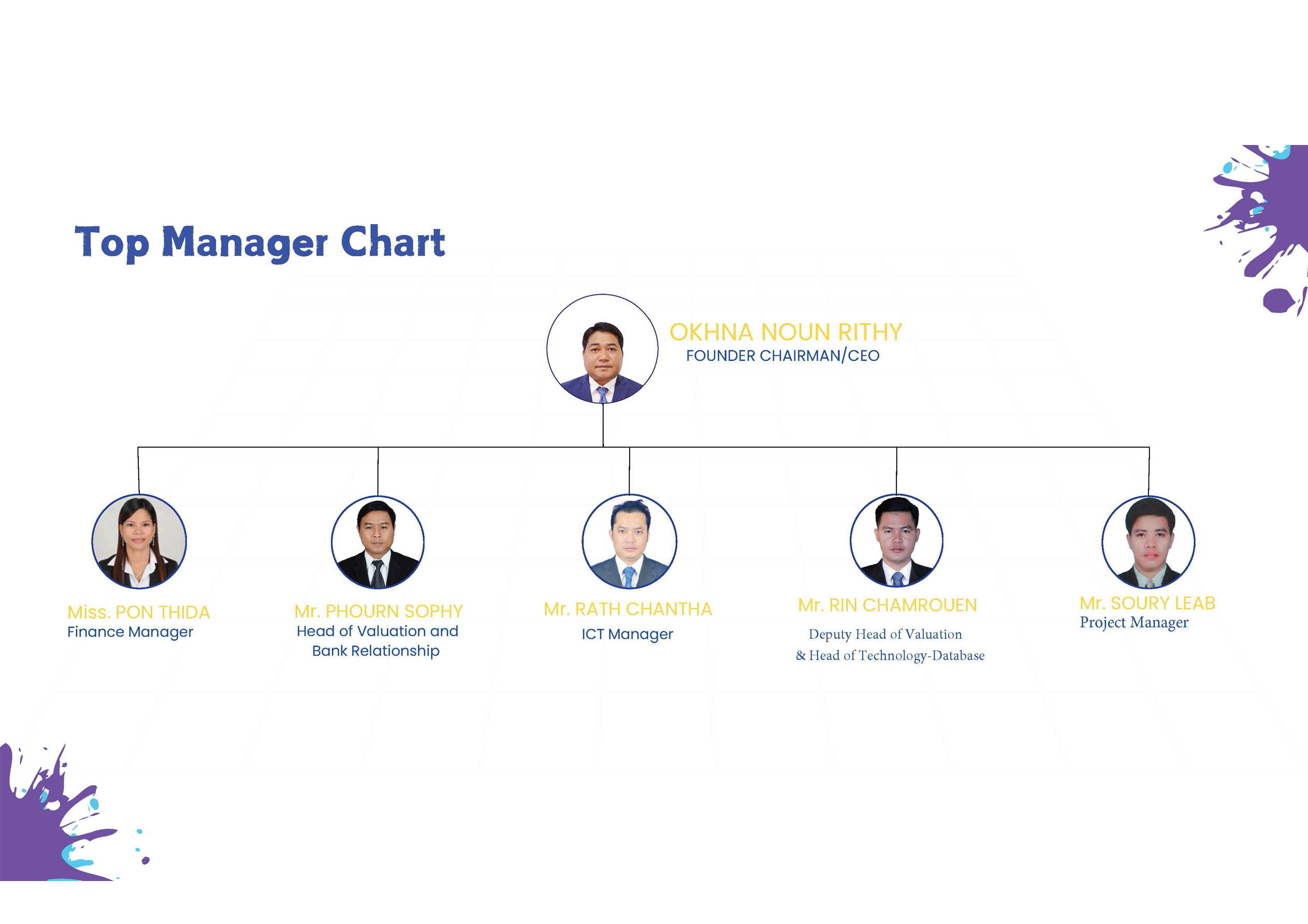 Top Manager Chart

OKHNA NOUN RITHY
FOUNDER CHAIRMAN/CEO

Miss. PON THIDA
Finance Manager

Mr. PHOURN SOPHY
Head of Valuation and Bank Relationship

Mr. RATH CHANTHA
ICT Manager

Mr. RIN CHAMROUEN
Deputy Head of Valuation & Head of Technology-Database

Mr. SOURY LEAB
Project Manager